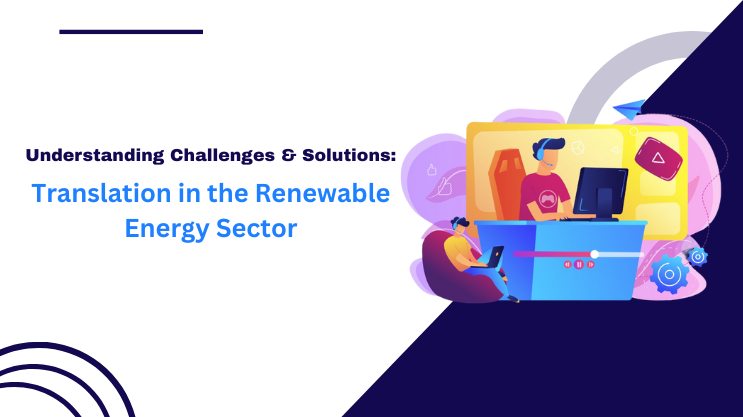 Understanding Challenges & Solutions:

Translation in the Renewable Energy Sector